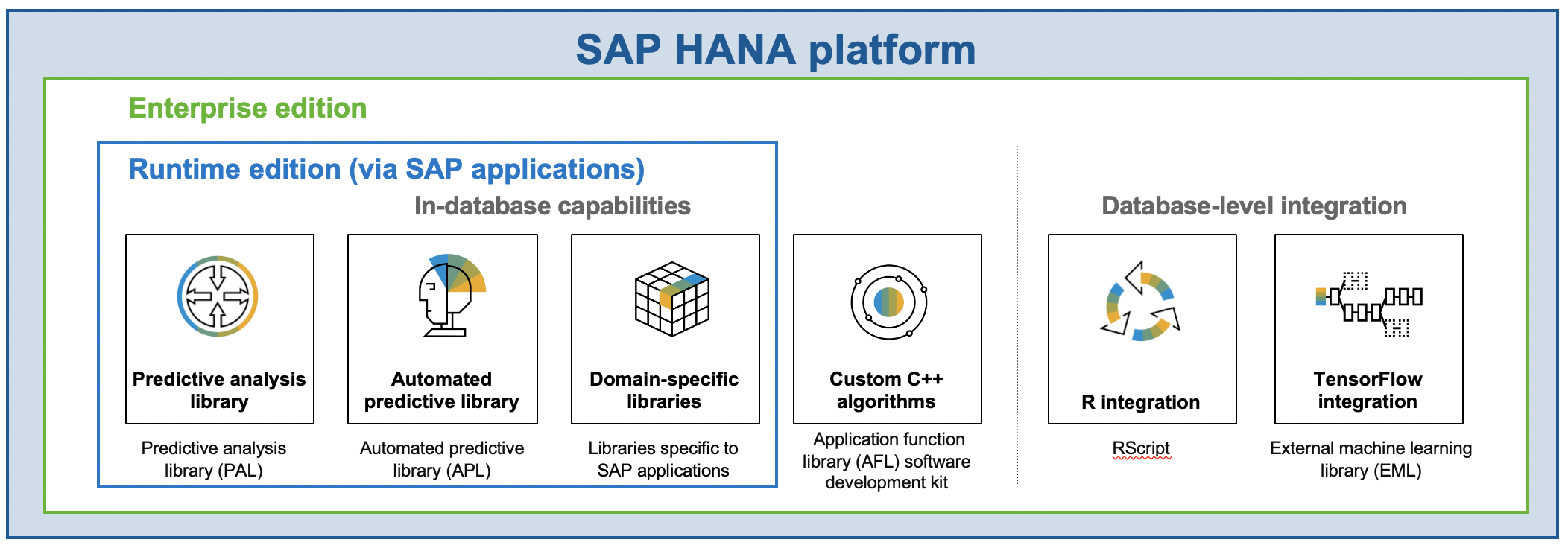 SAP HANA platform

Enterprise edition

Runtime edition (via SAP applications)

In-database capabilities

Predictive analysis library

Predictive analysis library (PAL)

Automated predictive library

Automated predictive library (APL)

Domain-specific libraries

Libraries specific to SAP applications

Custom C++ algorithms

Application function library (AFL) software development kit

Database-level integration

R integration

RScript

TensorFlow integration

External machine learning library (EML)